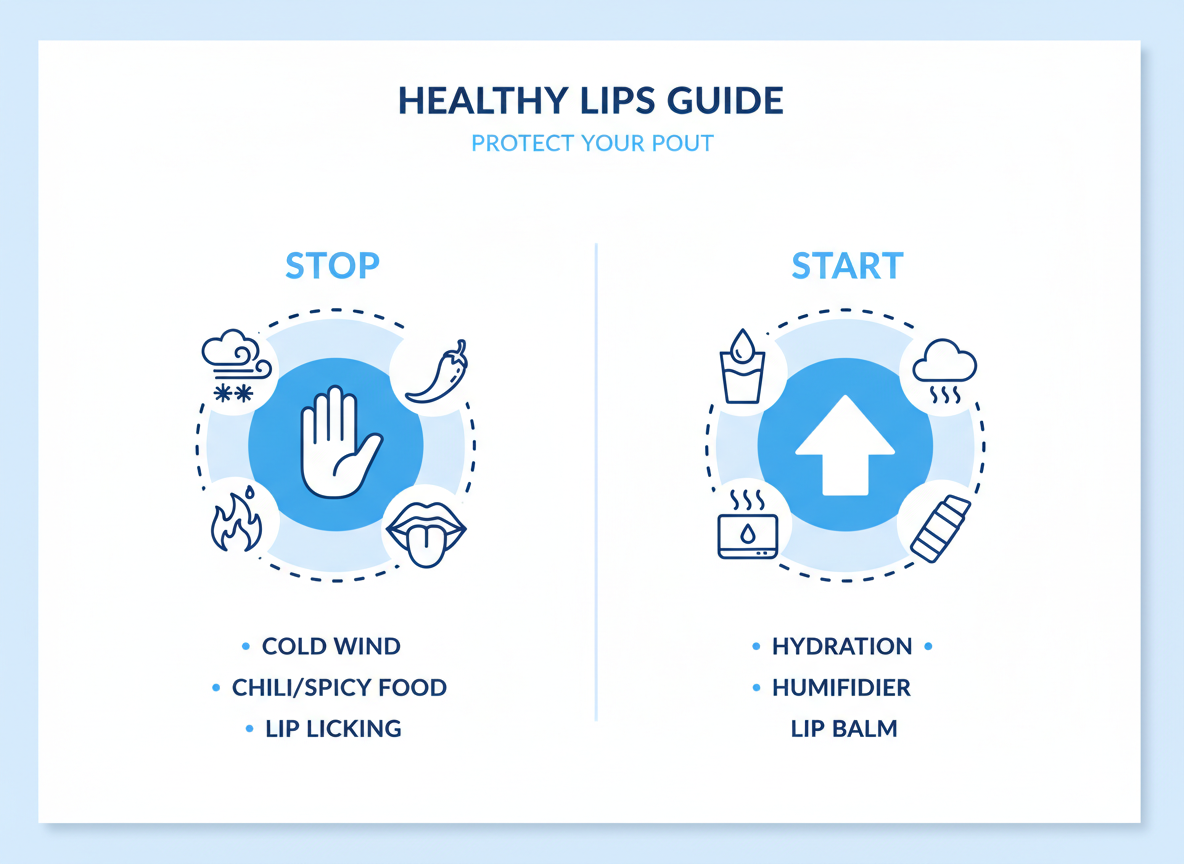 HEALTHY LIPS GUIDE

PROTECT YOUR POUT

STOP

• COLD WIND
• CHILI/SPICY FOOD
• LIP LICKING

START

• HYDRATION •
• HUMIFIDIER
LIP BALM